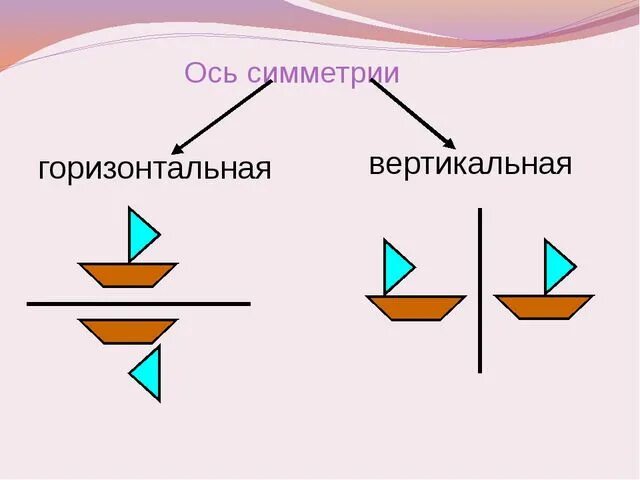 Ось симметрии

горизонтальная

вертикальная